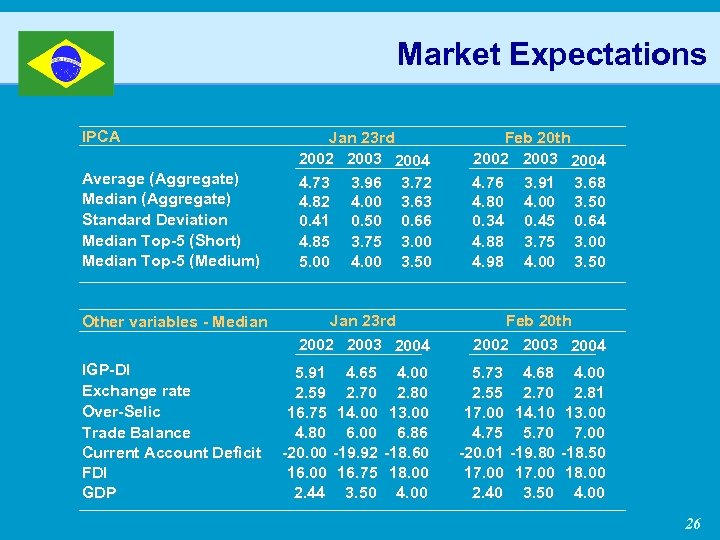 Market Expectations

| IPCA | Jan 23rd | | | Feb 20th | | |
|---|---|---|---|---|---|---|
| | 2002 | 2003 | 2004 | 2002 | 2003 | 2004 |
| Average (Aggregate) | 4.73 | 3.96 | 3.72 | 4.76 | 3.91 | 3.68 |
| Median (Aggregate) | 4.82 | 4.00 | 3.63 | 4.80 | 4.00 | 3.50 |
| Standard Deviation | 0.41 | 0.50 | 0.66 | 0.34 | 0.45 | 0.64 |
| Median Top-5 (Short) | 4.85 | 3.75 | 3.00 | 4.88 | 3.75 | 3.00 |
| Median Top-5 (Medium) | 5.00 | 4.00 | 3.50 | 4.98 | 4.00 | 3.50 |

| Other variables - Median | Jan 23rd | | | Feb 20th | | |
|---|---|---|---|---|---|---|
| | 2002 | 2003 | 2004 | 2002 | 2003 | 2004 |
| IGP-DI | 5.91 | 4.65 | 4.00 | 5.73 | 4.68 | 4.00 |
| Exchange rate | 2.59 | 2.70 | 2.80 | 2.55 | 2.70 | 2.81 |
| Over-Selic | 16.75 | 14.00 | 13.00 | 17.00 | 14.10 | 13.00 |
| Trade Balance | 4.80 | 6.00 | 6.86 | 4.75 | 5.70 | 7.00 |
| Current Account Deficit | -20.00 | -19.92 | -18.60 | -20.01 | -19.80 | -18.50 |
| FDI | 16.00 | 16.75 | 18.00 | 17.00 | 17.00 | 18.00 |
| GDP | 2.44 | 3.50 | 4.00 | 2.40 | 3.50 | 4.00 |

26